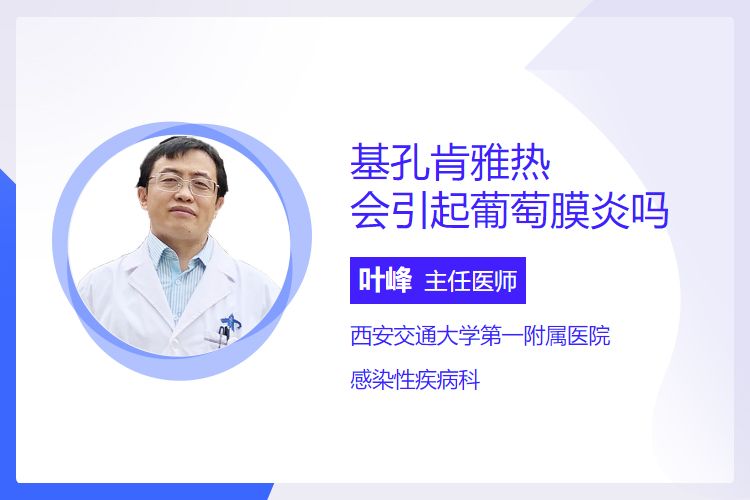 基孔肯雅热
会引起葡萄膜炎吗

叶峰 主任医师

西安交通大学第一附属医院

感染性疾病科